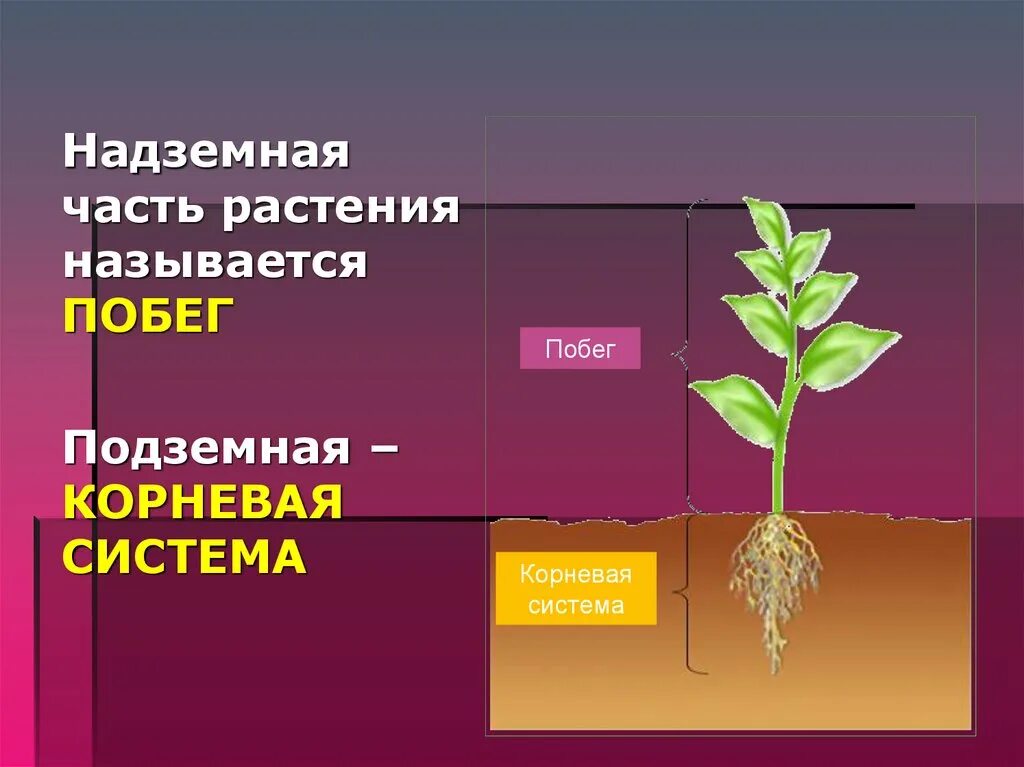 Надземная часть растения называется ПОБЕГ

Подземная – КОРНЕВАЯ СИСТЕМА

Побег

Корневая система